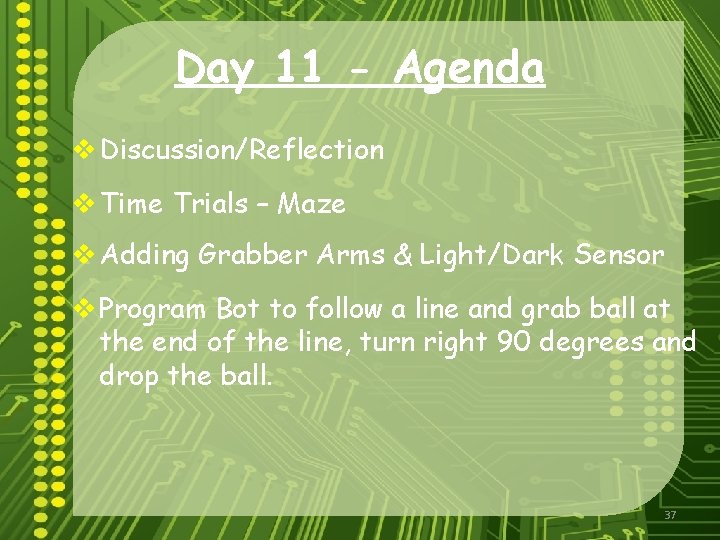 Day 11 – Agenda

❖ Discussion/Reflection

❖ Time Trials – Maze

❖ Adding Grabber Arms & Light/Dark Sensor

❖ Program Bot to follow a line and grab ball at the end of the line, turn right 90 degrees and drop the ball.

37